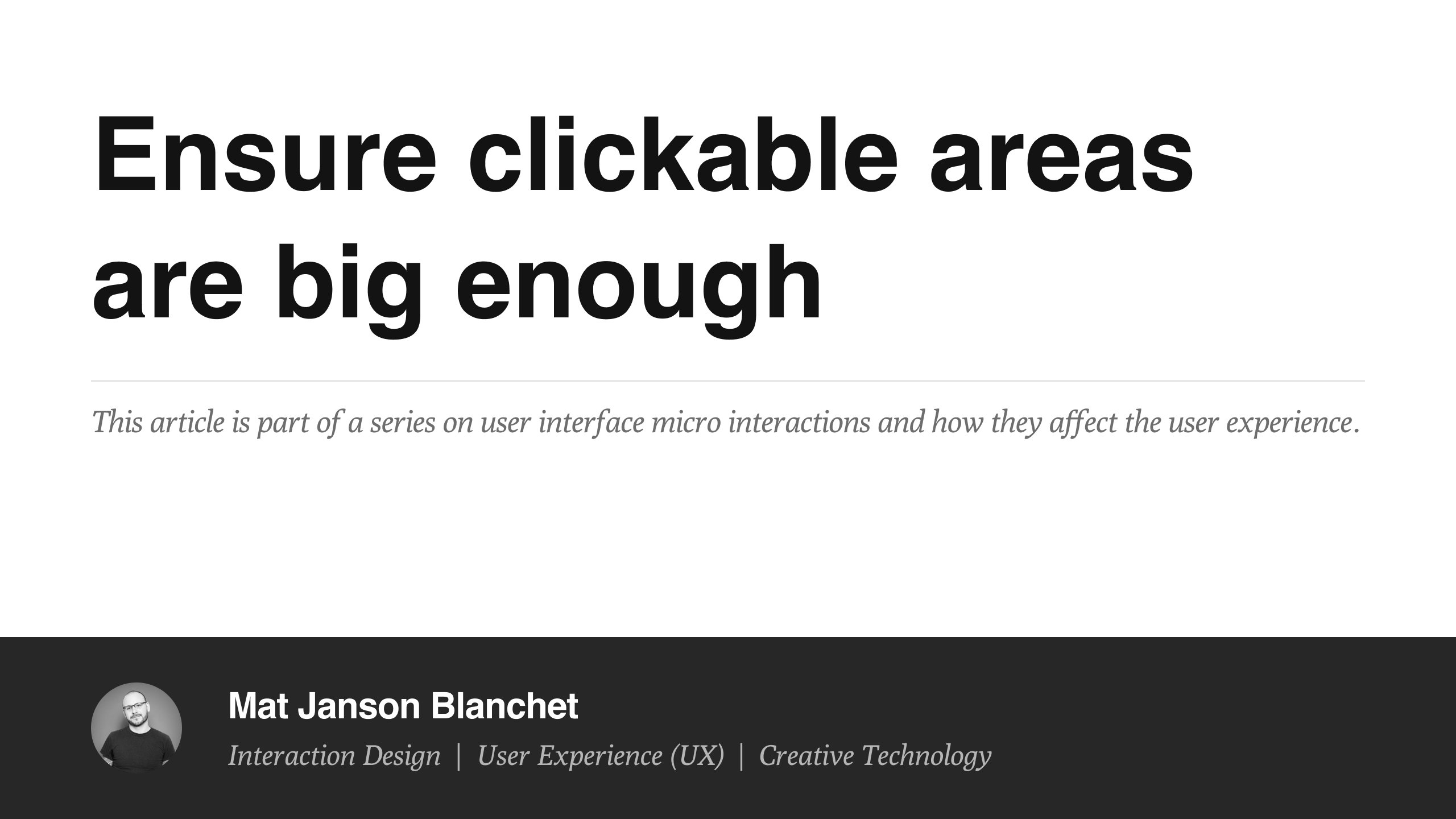 Ensure clickable areas are big enough

This article is part of a series on user interface micro interactions and how they affect the user experience.

Mat Janson Blanchet

Interaction Design | User Experience (UX) | Creative Technology